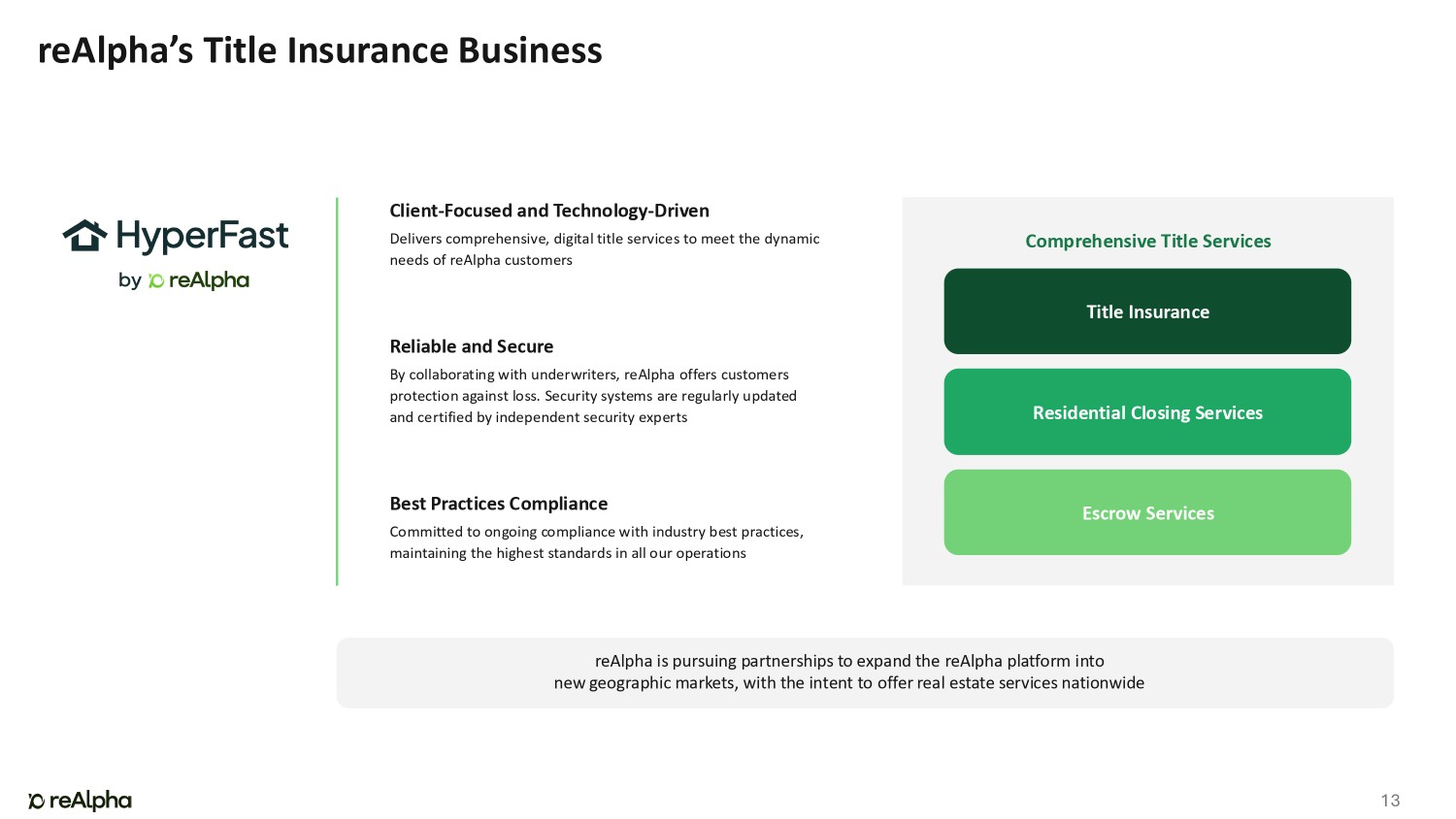 reAlpha's Title Insurance Business

HyperFast

by reAlpha

Client-Focused and Technology-Driven

Delivers comprehensive, digital title services to meet the dynamic needs of reAlpha customers

Reliable and Secure

By collaborating with underwriters, reAlpha offers customers protection against loss. Security systems are regularly updated and certified by independent security experts

Best Practices Compliance

Committed to ongoing compliance with industry best practices, maintaining the highest standards in all our operations

Comprehensive Title Services

Title Insurance

Residential Closing Services

Escrow Services

reAlpha is pursuing partnerships to expand the reAlpha platform into new geographic markets, with the intent to offer real estate services nationwide

reAlpha

13